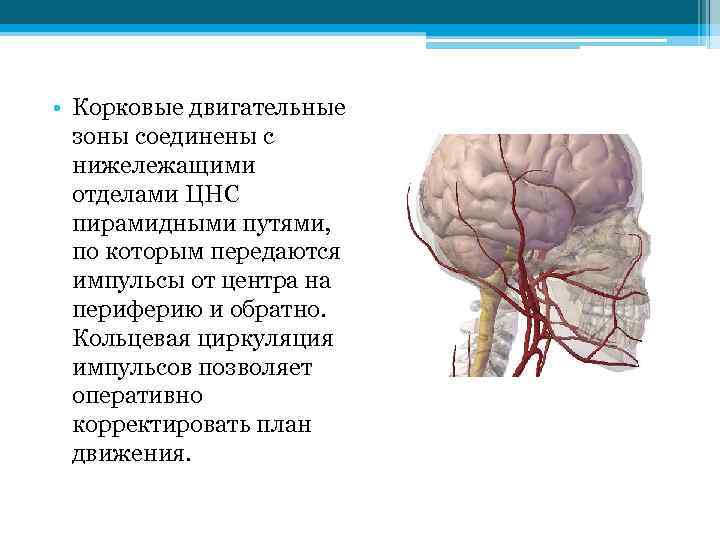 • Корковые двигательные зоны соединены с нижележащими отделами ЦНС пирамидными путями, по которым передаются импульсы от центра на периферию и обратно. Кольцевая циркуляция импульсов позволяет оперативно корректировать план движения.